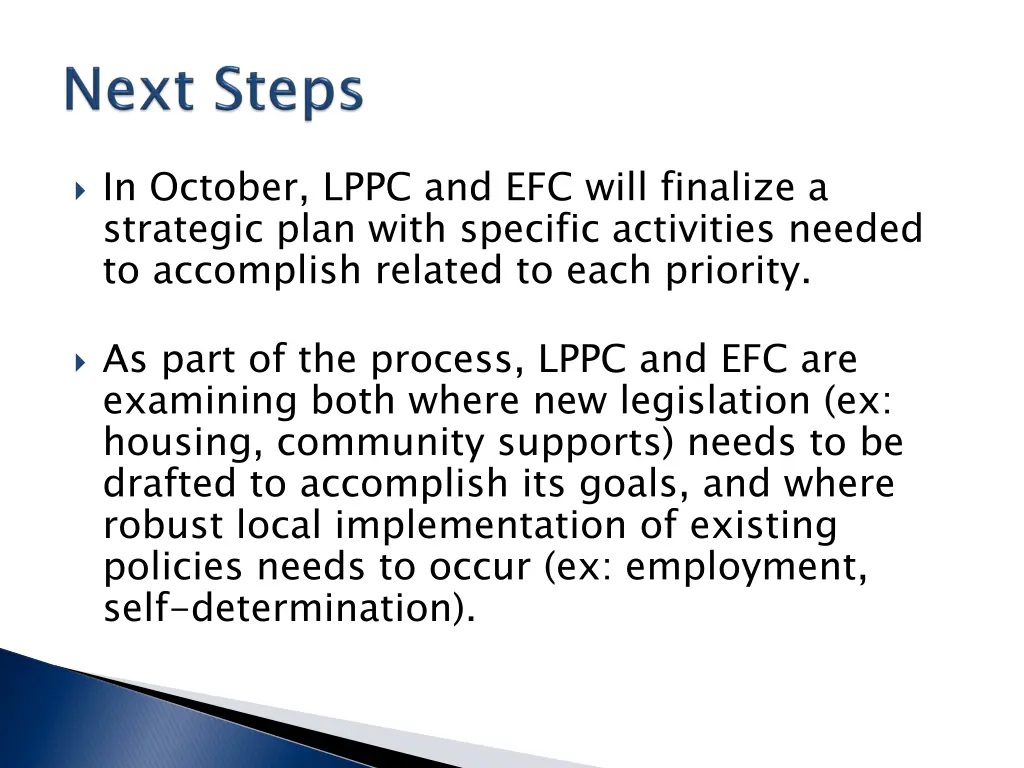 Next Steps

In October, LPPC and EFC will finalize a strategic plan with specific activities needed to accomplish related to each priority.

As part of the process, LPPC and EFC are examining both where new legislation (ex: housing, community supports) needs to be drafted to accomplish its goals, and where robust local implementation of existing policies needs to occur (ex: employment, self-determination).